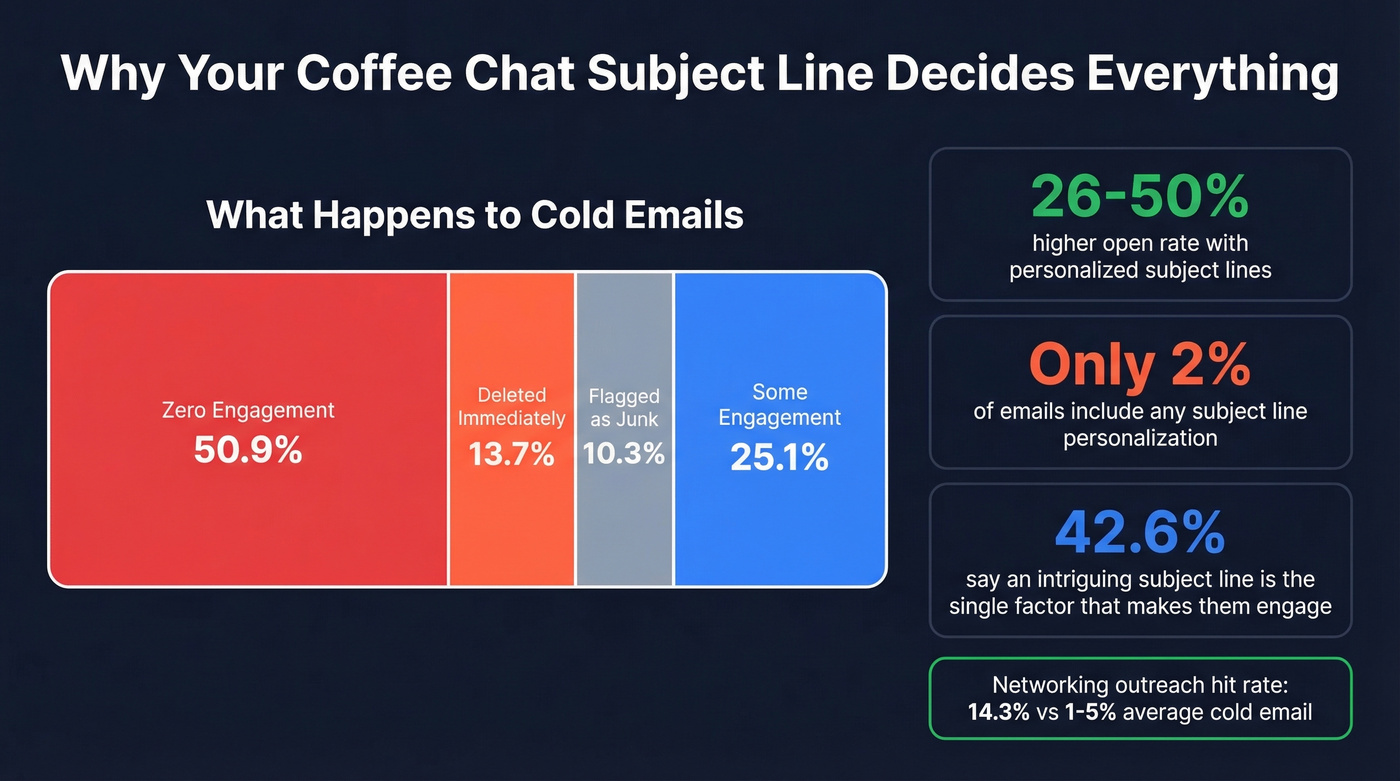 Why Your Coffee Chat Subject Line Decides Everything

What Happens to Cold Emails

Zero Engagement
50.9%

Deleted Immediately
13.7%

Flagged as Junk
10.3%

Some Engagement
25.1%

26-50%
higher open rate with personalized subject lines

Only 2%
of emails include any subject line personalization

42.6%
say an intriguing subject line is the single factor that makes them engage

Networking outreach hit rate:
14.3% vs 1-5% average cold email